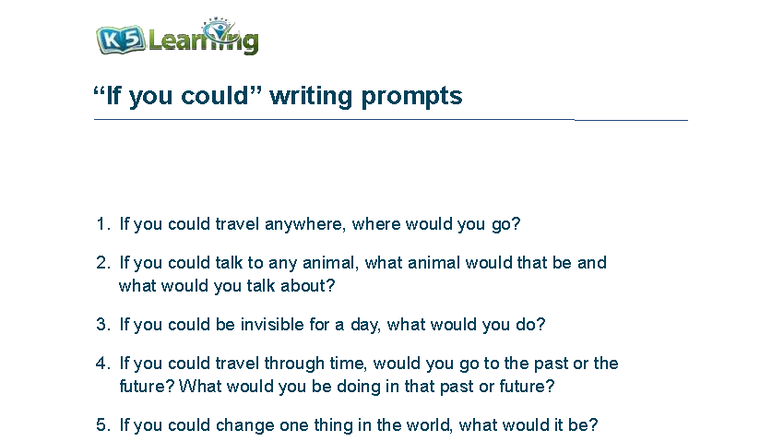 K5 Learning

“If you could” writing prompts

1. If you could travel anywhere, where would you go?

2. If you could talk to any animal, what animal would that be and what would you talk about?

3. If you could be invisible for a day, what would you do?

4. If you could travel through time, would you go to the past or the future? What would you be doing in that past or future?

5. If you could change one thing in the world, what would it be?